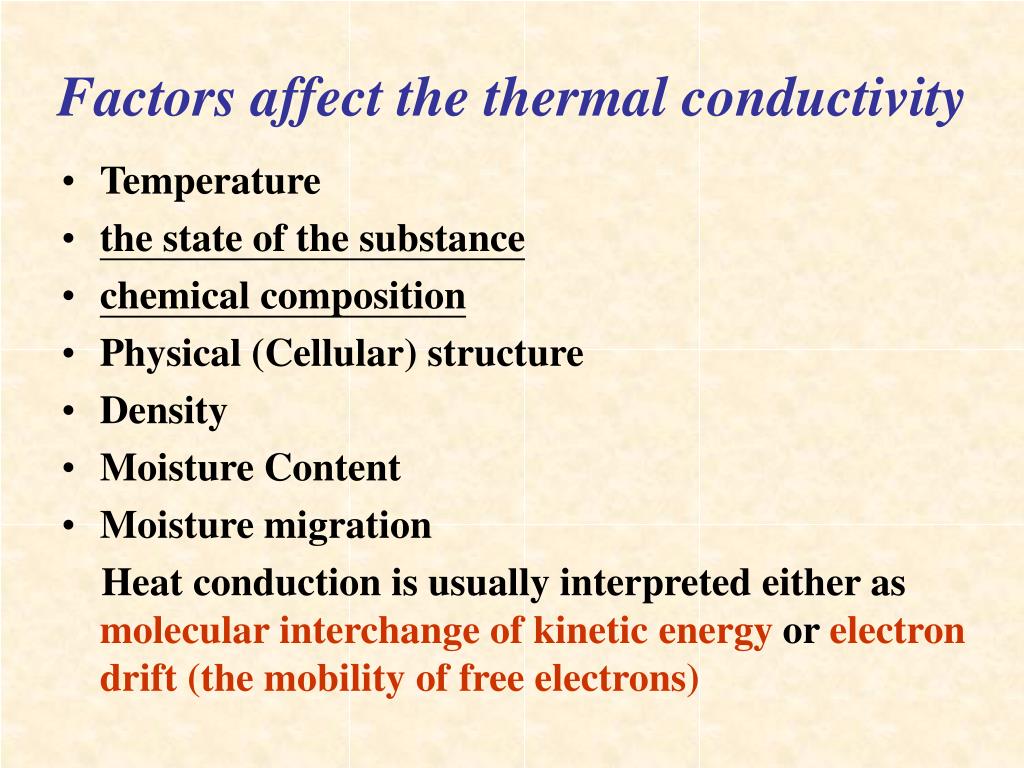 Factors affect the thermal conductivity

• Temperature
• the state of the substance
• chemical composition
• Physical (Cellular) structure
• Density
• Moisture Content
• Moisture migration

Heat conduction is usually interpreted either as molecular interchange of kinetic energy or electron drift (the mobility of free electrons)